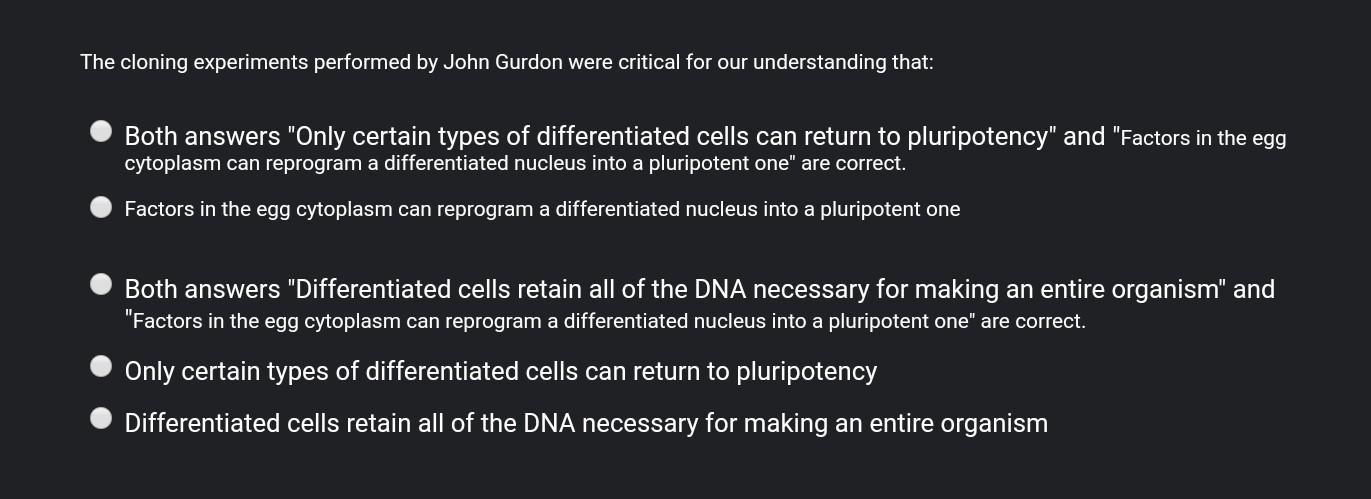 The cloning experiments performed by John Gurdon were critical for our understanding that:

Both answers "Only certain types of differentiated cells can return to pluripotency" and "Factors in the egg cytoplasm can reprogram a differentiated nucleus into a pluripotent one" are correct.

Factors in the egg cytoplasm can reprogram a differentiated nucleus into a pluripotent one

Both answers "Differentiated cells retain all of the DNA necessary for making an entire organism" and "Factors in the egg cytoplasm can reprogram a differentiated nucleus into a pluripotent one" are correct.

Only certain types of differentiated cells can return to pluripotency

Differentiated cells retain all of the DNA necessary for making an entire organism